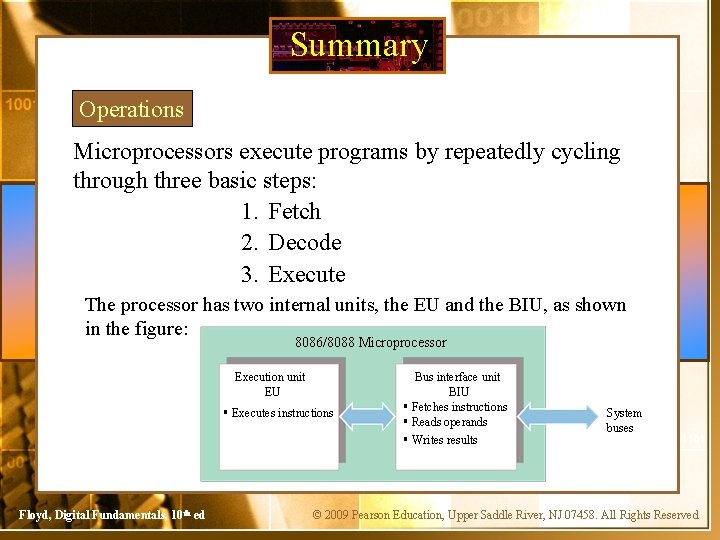 Summary

Operations

Microprocessors execute programs by repeatedly cycling through three basic steps:

1. Fetch
2. Decode
3. Execute

The processor has two internal units, the EU and the BIU, as shown in the figure:

8086/8088 Microprocessor

Execution unit
EU
▪ Executes instructions

Bus interface unit
BIU
▪ Fetches instructions
▪ Reads operands
▪ Writes results

System buses

Floyd, Digital Fundamentals, 10th ed

© 2009 Pearson Education, Upper Saddle River, NJ 07458. All Rights Reserved